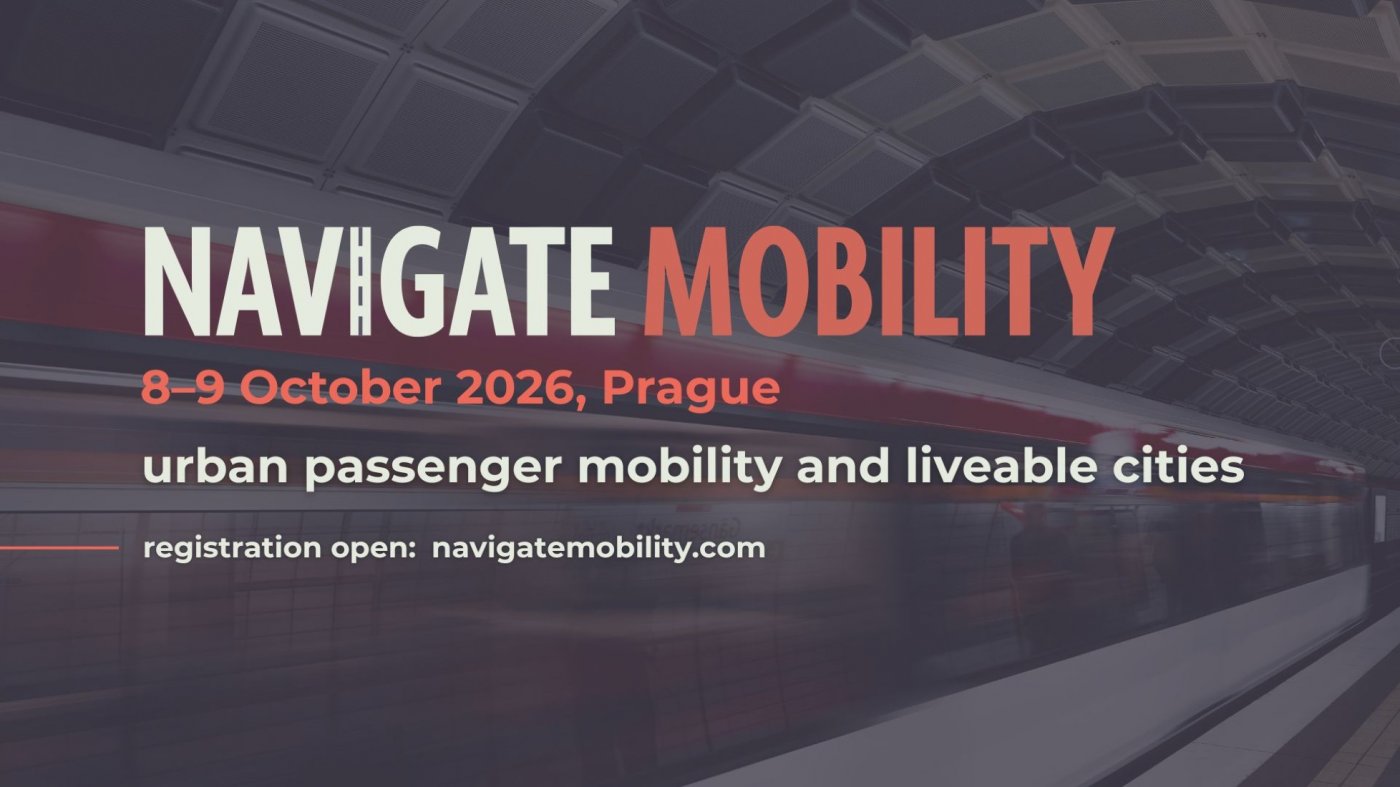 NAVIGATE MOBILITY

8–9 October 2026, Prague

urban passenger mobility and liveable cities

registration open: navigatemobility.com